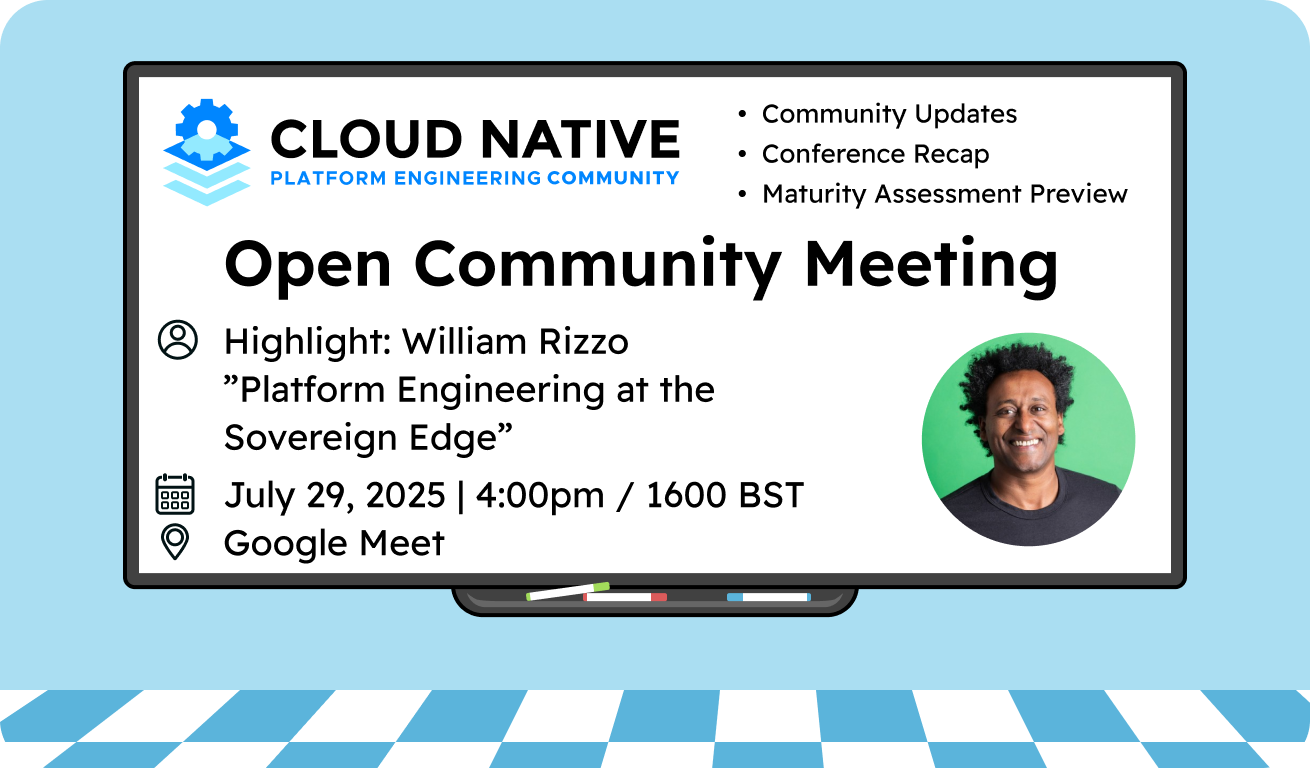 CLOUD NATIVE
PLATFORM ENGINEERING COMMUNITY

• Community Updates
• Conference Recap
• Maturity Assessment Preview

Open Community Meeting

Highlight: William Rizzo
”Platform Engineering at the Sovereign Edge”

July 29, 2025 | 4:00pm / 1600 BST

Google Meet